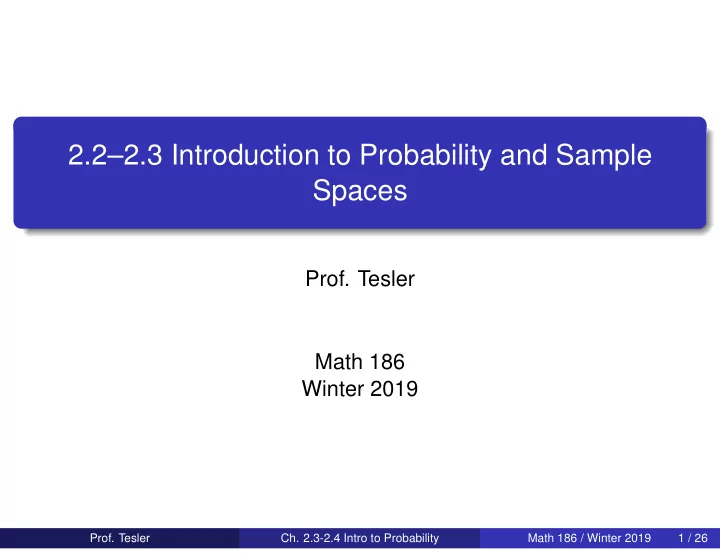 2.2–2.3 Introduction to Probability and Sample Spaces

Prof. Tesler

Math 186
Winter 2019

Prof. Tesler Ch. 2.3-2.4 Intro to Probability Math 186 / Winter 2019 1 / 26